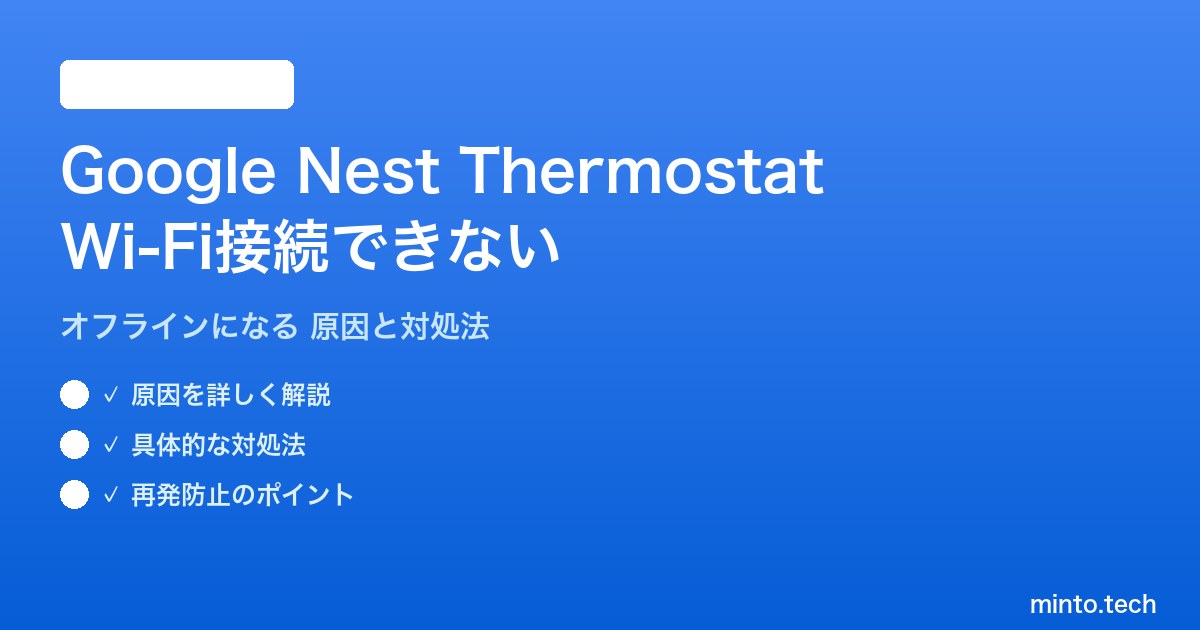 Google Nest Thermostat
Wi-Fi接続できない

オフラインになる 原因と対処法

✓ 原因を詳しく解説

✓ 具体的な対処法

✓ 再発防止のポイント

minto.tech